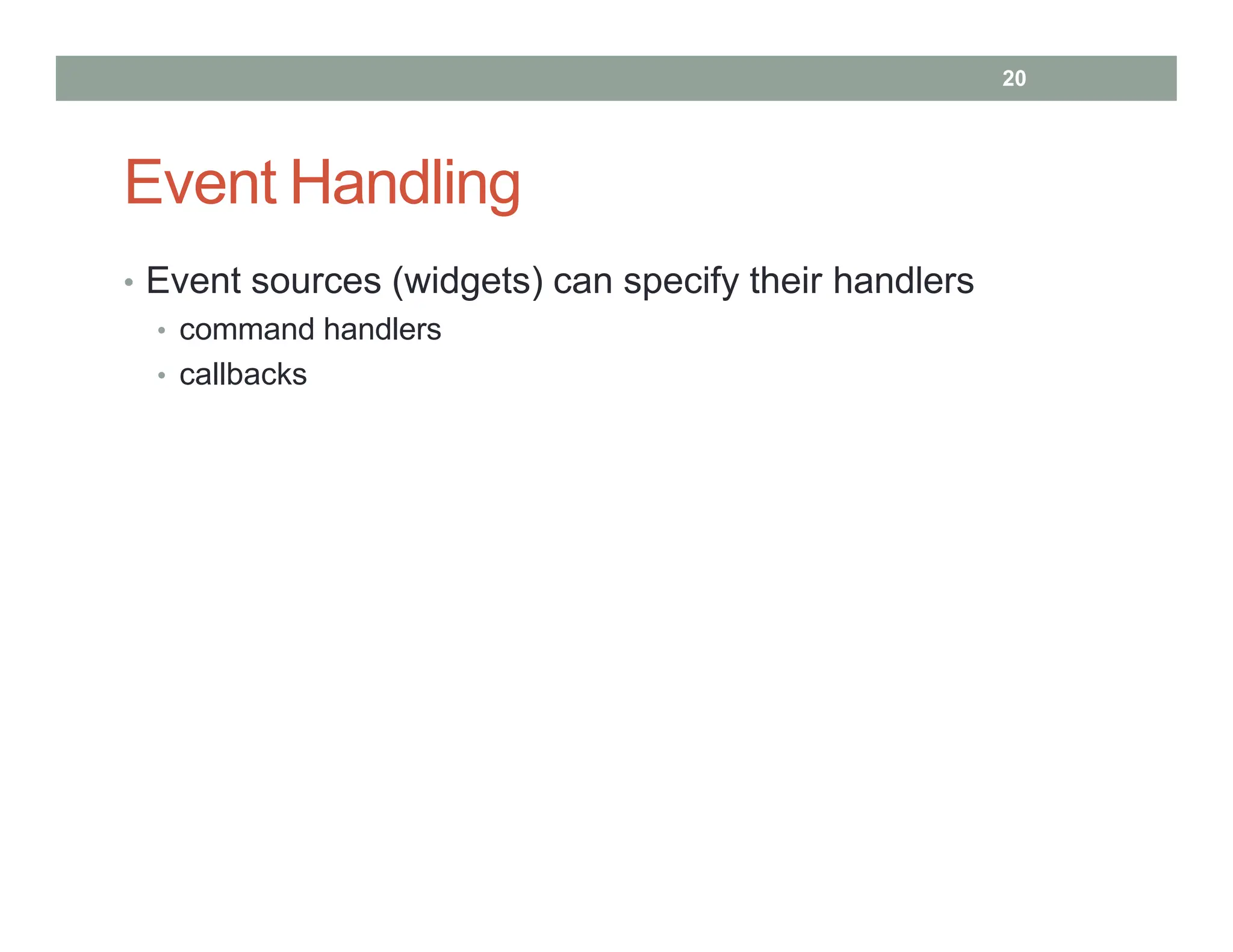 20

Event Handling

• Event sources (widgets) can specify their handlers
  • command handlers
  • callbacks